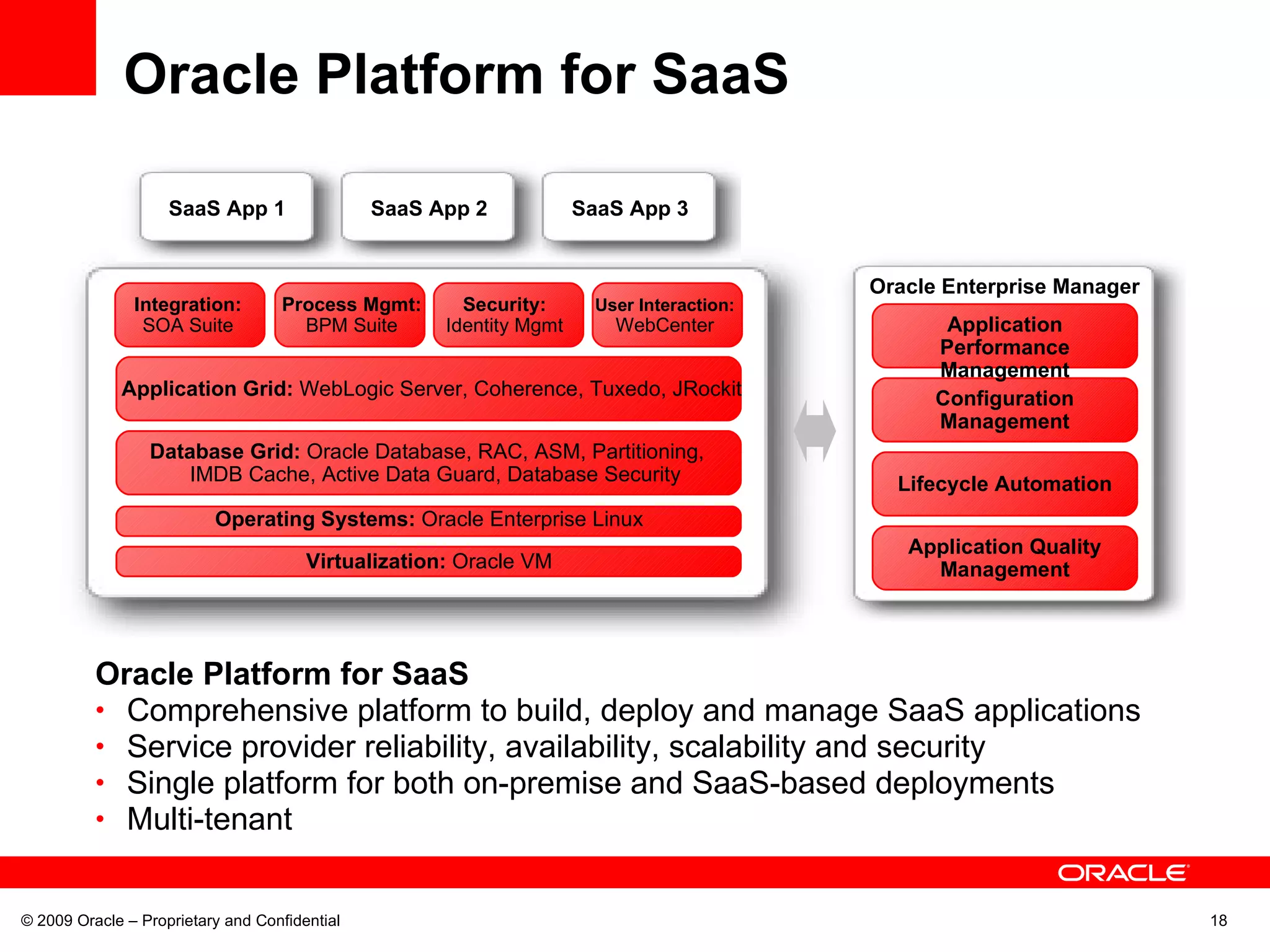 Oracle Platform for SaaS

SaaS App 1
SaaS App 2
SaaS App 3

Integration: SOA Suite
Process Mgmt: BPM Suite
Security: Identity Mgmt
User Interaction: WebCenter

Application Grid: WebLogic Server, Coherence, Tuxedo, JRockit

Database Grid: Oracle Database, RAC, ASM, Partitioning, IMDB Cache, Active Data Guard, Database Security

Operating Systems: Oracle Enterprise Linux

Virtualization: Oracle VM

Oracle Enterprise Manager
Application Performance Management
Configuration Management
Lifecycle Automation
Application Quality Management

Oracle Platform for SaaS
• Comprehensive platform to build, deploy and manage SaaS applications
• Service provider reliability, availability, scalability and security
• Single platform for both on-premise and SaaS-based deployments
• Multi-tenant

ORACLE

© 2009 Oracle – Proprietary and Confidential
18